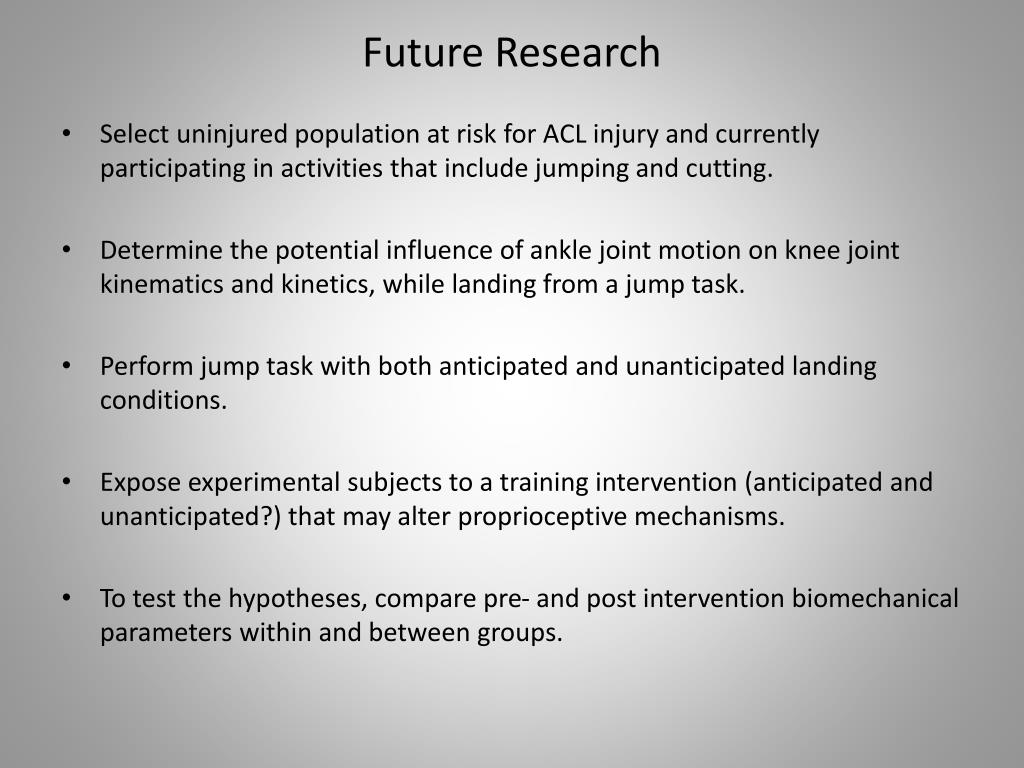 Future Research

• Select uninjured population at risk for ACL injury and currently participating in activities that include jumping and cutting.

• Determine the potential influence of ankle joint motion on knee joint kinematics and kinetics, while landing from a jump task.

• Perform jump task with both anticipated and unanticipated landing conditions.

• Expose experimental subjects to a training intervention (anticipated and unanticipated?) that may alter proprioceptive mechanisms.

• To test the hypotheses, compare pre- and post intervention biomechanical parameters within and between groups.